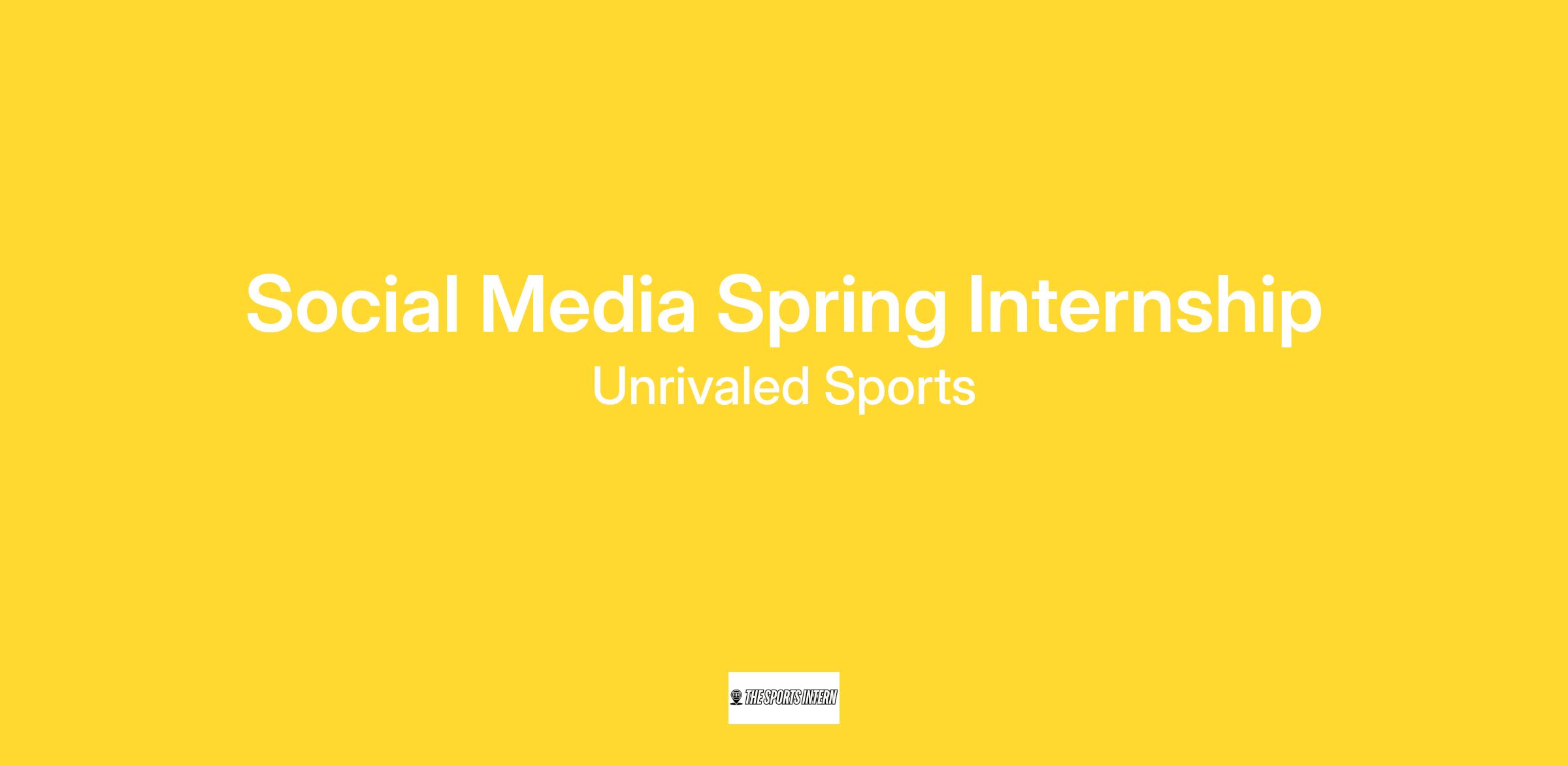 Social Media Spring Internship

Unrivaled Sports

THE SPORTS INTERN